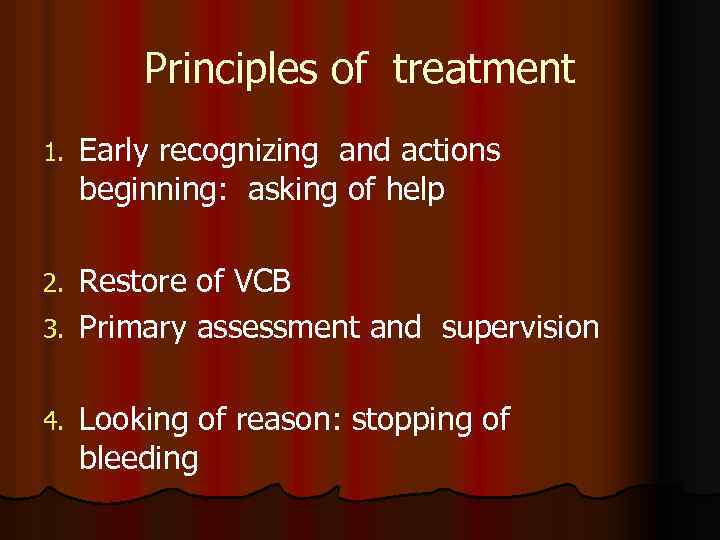 Principles of treatment

1. Early recognizing and actions beginning: asking of help

2. Restore of VCB
3. Primary assessment and supervision

4. Looking of reason: stopping of bleeding